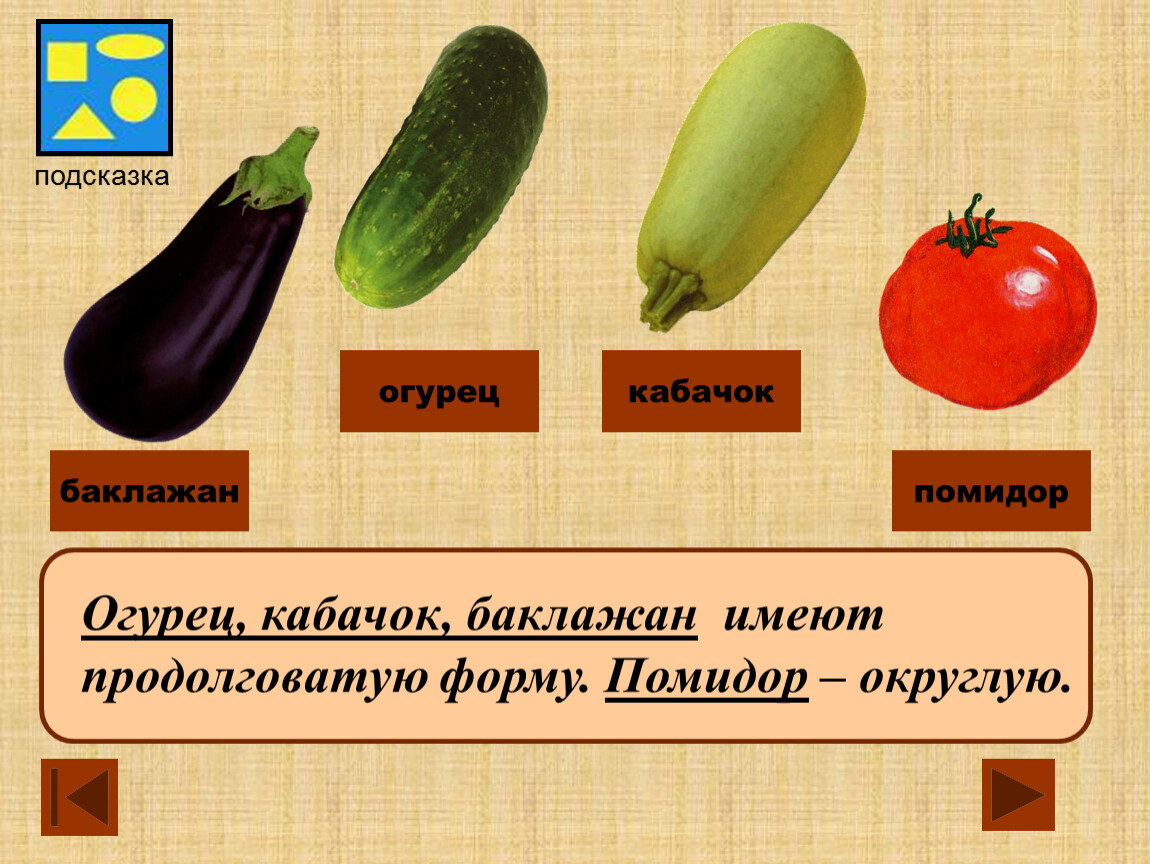 подсказка

огурец

кабачок

баклажан

помидор

Огурец, кабачок, баклажан имеют продолговатую форму. Помидор – округлую.